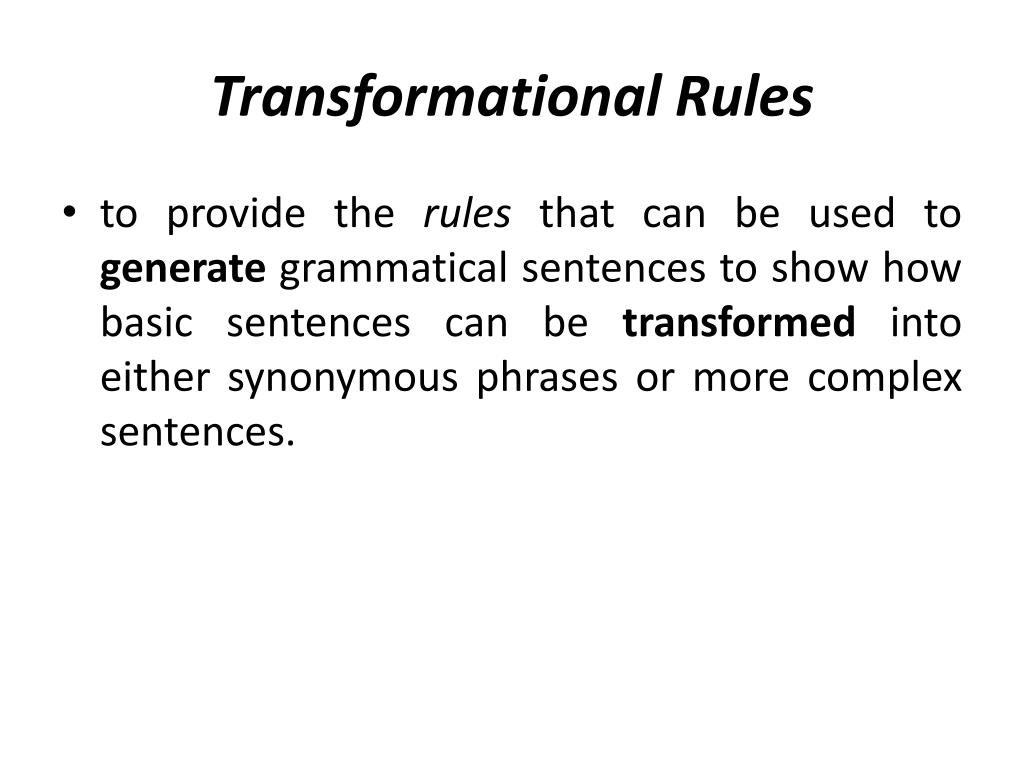 Transformational Rules

• to provide the rules that can be used to generate grammatical sentences to show how basic sentences can be transformed into either synonymous phrases or more complex sentences.